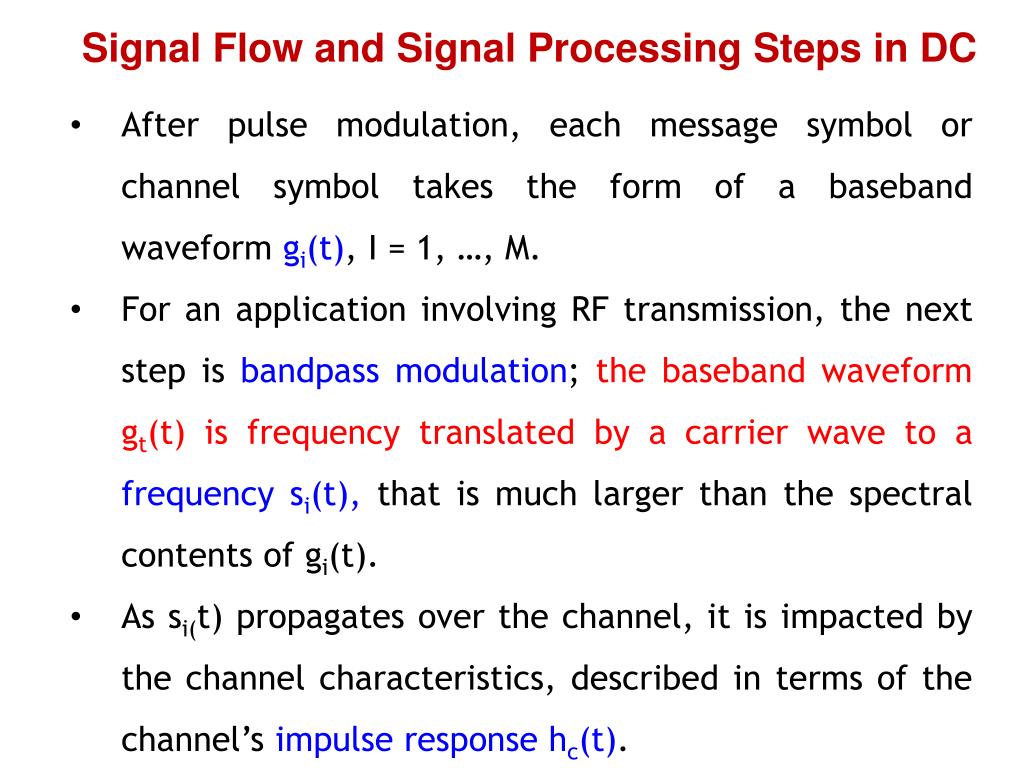 Signal Flow and Signal Processing Steps in DC

• After pulse modulation, each message symbol or channel symbol takes the form of a baseband waveform $g_i(t)$, I = 1, …, M.

• For an application involving RF transmission, the next step is bandpass modulation; the baseband waveform $g_t(t)$ is frequency translated by a carrier wave to a frequency $s_i(t)$, that is much larger than the spectral contents of $g_i(t)$.

• As $s_{i(}t)$ propagates over the channel, it is impacted by the channel characteristics, described in terms of the channel's impulse response $h_c(t)$.